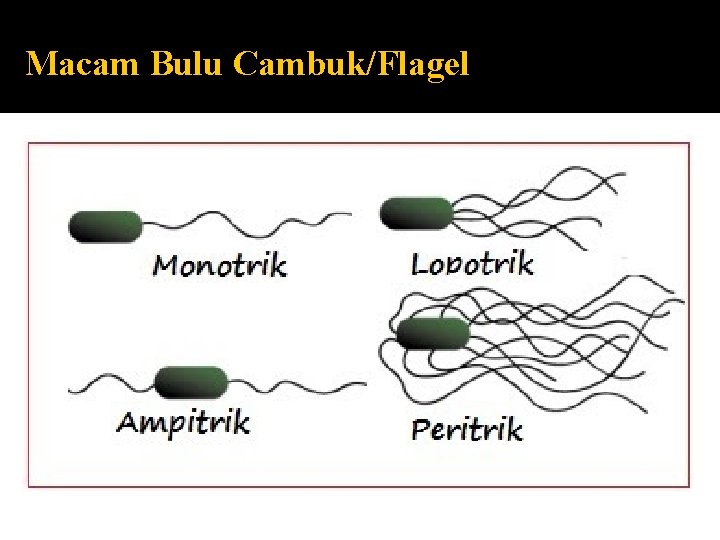 Macam Bulu Cambuk/Flagel

Monotrik

Lopotrik

Ampitrik

Peritrik